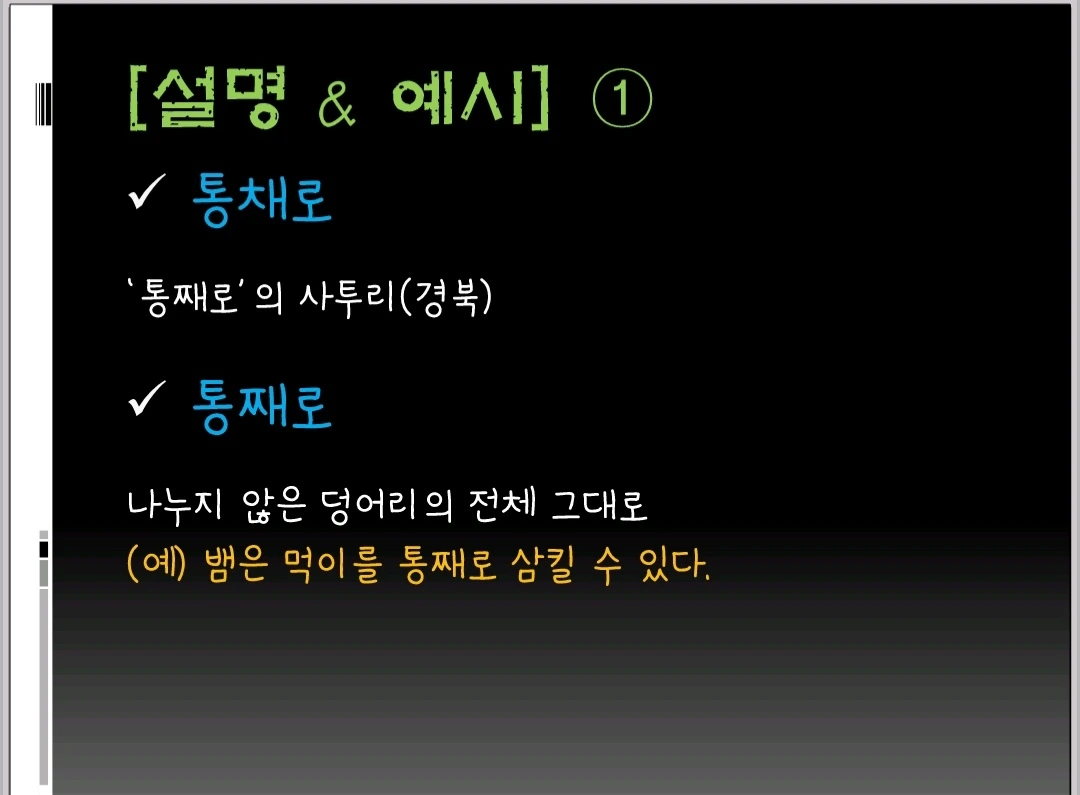 [설명 & 예시] ①

✓ 통채로

'통째로'의 사투리(경북)

✓ 통째로

나누지 않은 덩어리의 전체 그대로
(예) 뱀은 먹이를 통째로 삼킬 수 있다.